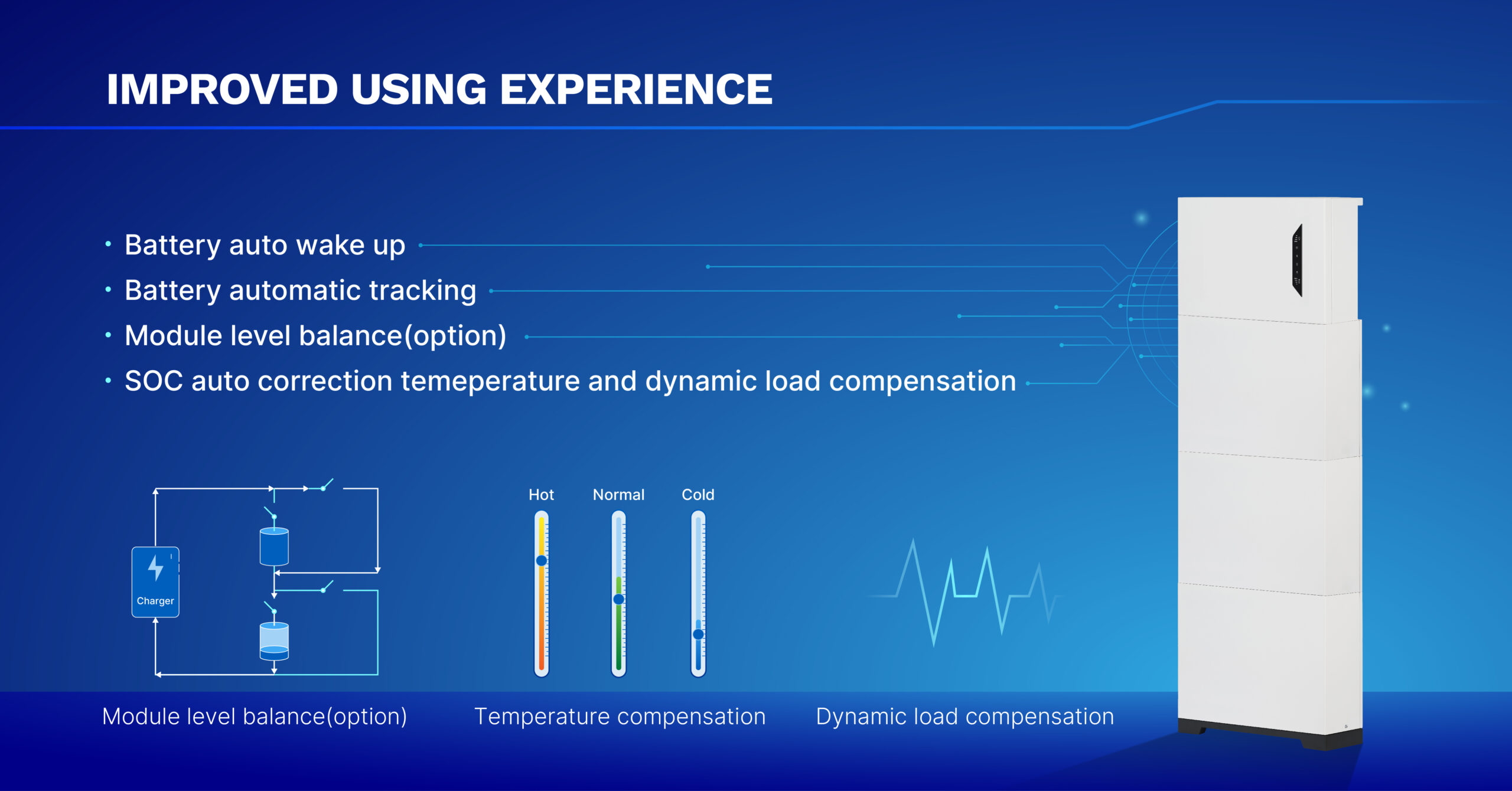 IMPROVED USING EXPERIENCE

• Battery auto wake up
• Battery automatic tracking
• Module level balance(option)
• SOC auto correction temeperature and dynamic load compensation

Charger

Hot Normal Cold

Module level balance(option)
Temperature compensation
Dynamic load compensation